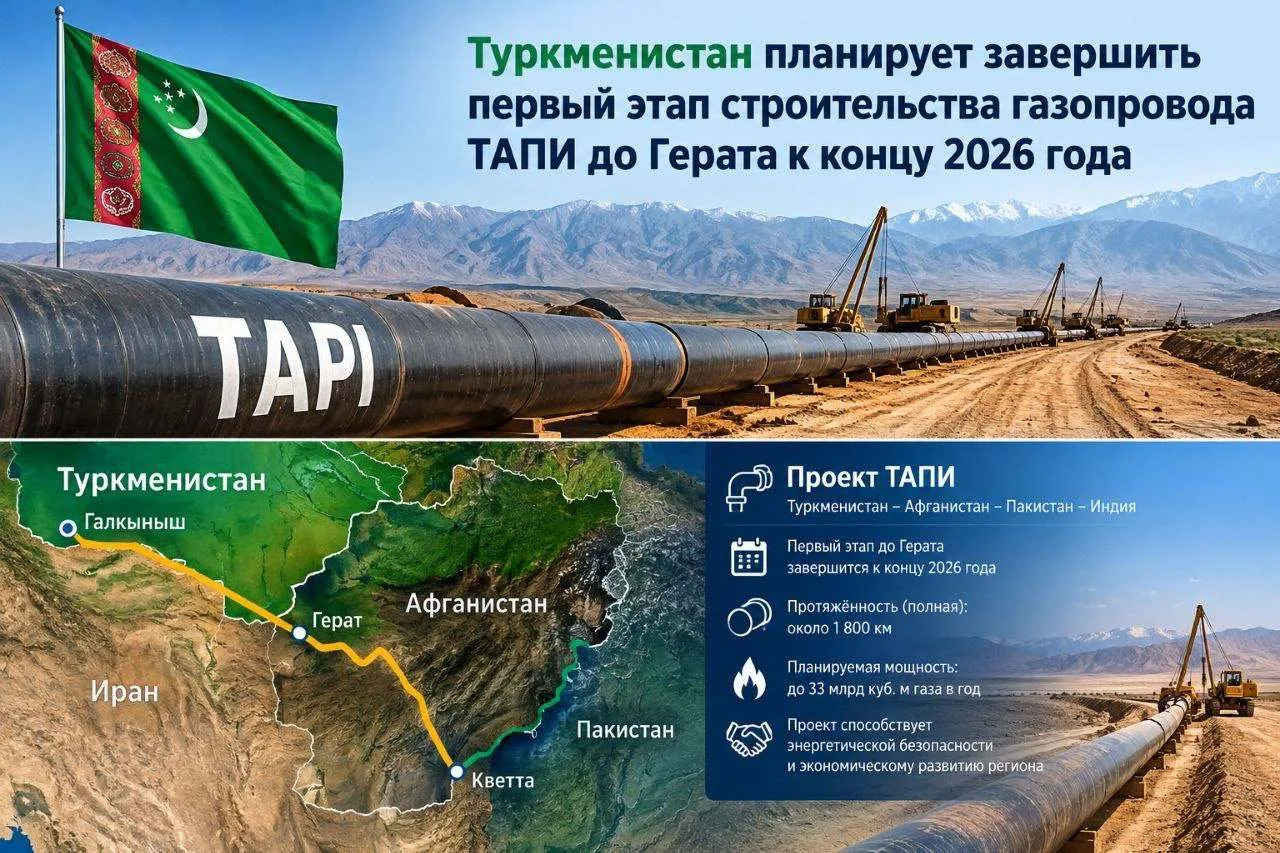 Туркменистан планирует завершить первый этап строительства газопровода ТАПИ до Герата к концу 2026 года

TAPI

Туркменистан

Галкыныш

Герат

Афганистан

Иран

Пакистан

Кветта

Проект ТАПИ

Туркменистан – Афганистан – Пакистан – Индия

Первый этап до Герата завершится к концу 2026 года

Протяжённость (полная): около 1 800 км

Планируемая мощность: до 33 млрд куб. м газа в год

Проект способствует энергетической безопасности и экономическому развитию региона